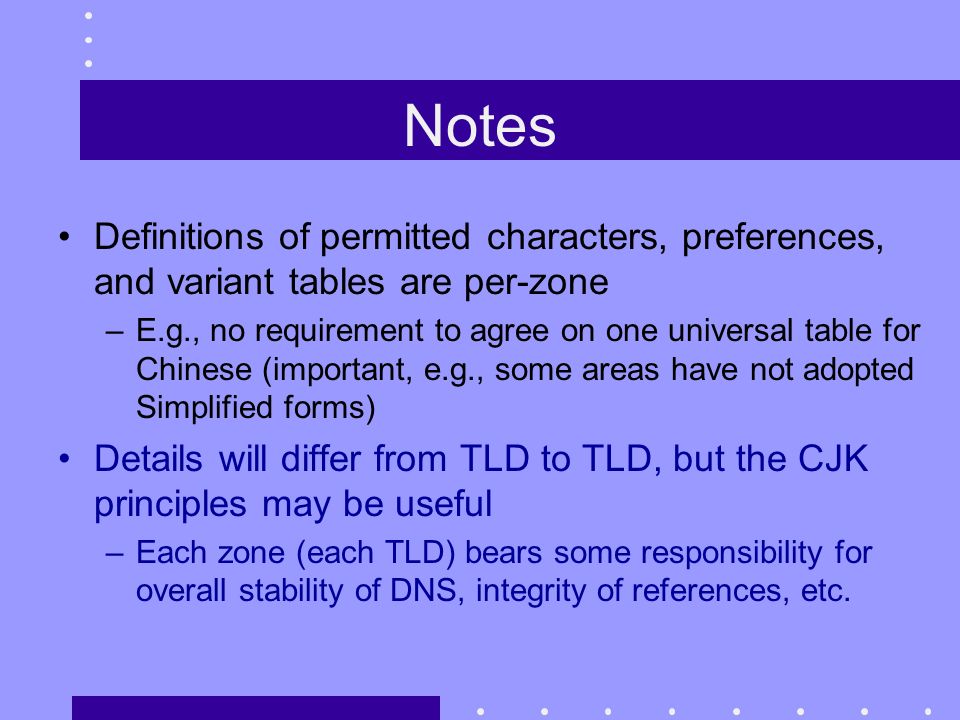 Notes

• Definitions of permitted characters, preferences, and variant tables are per-zone

– E.g., no requirement to agree on one universal table for Chinese (important, e.g., some areas have not adopted Simplified forms)

• Details will differ from TLD to TLD, but the CJK principles may be useful

– Each zone (each TLD) bears some responsibility for overall stability of DNS, integrity of references, etc.